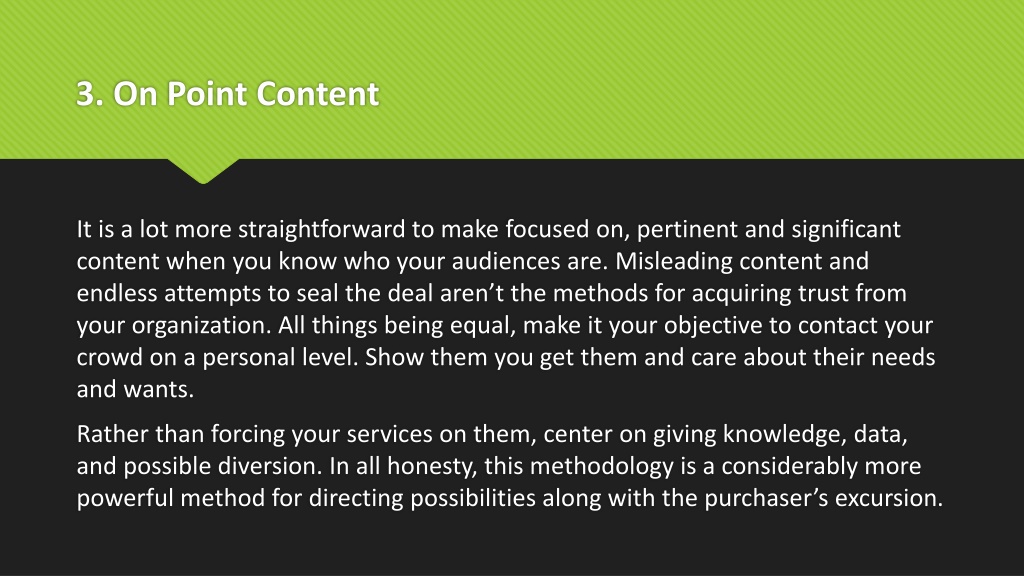 3. On Point Content

It is a lot more straightforward to make focused on, pertinent and significant content when you know who your audiences are. Misleading content and endless attempts to seal the deal aren’t the methods for acquiring trust from your organization. All things being equal, make it your objective to contact your crowd on a personal level. Show them you get them and care about their needs and wants.

Rather than forcing your services on them, center on giving knowledge, data, and possible diversion. In all honesty, this methodology is a considerably more powerful method for directing possibilities along with the purchaser’s excursion.